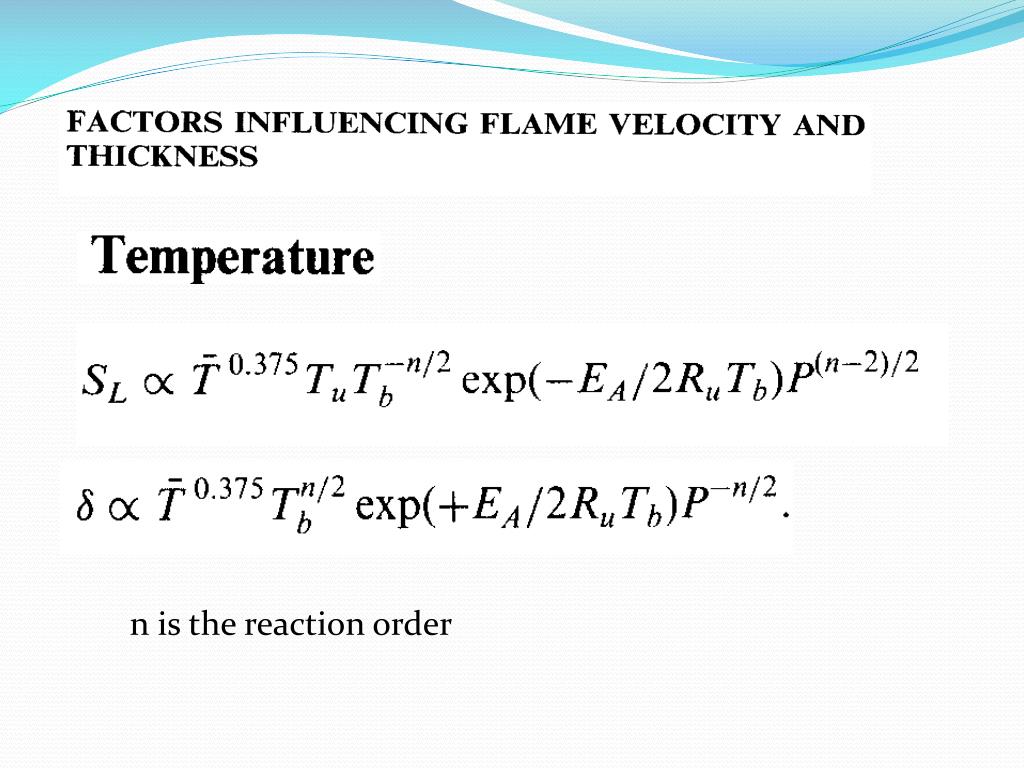 FACTORS INFLUENCING FLAME VELOCITY AND THICKNESS

Temperature

$S_L \propto \bar{T}^{0.375} T_u T_b^{-n/2} \exp(-E_A/2R_u T_b) P^{(n-2)/2}$

$\delta \propto \bar{T}^{0.375} T_b^{n/2} \exp(+E_A/2R_u T_b) P^{-n/2}.$

n is the reaction order